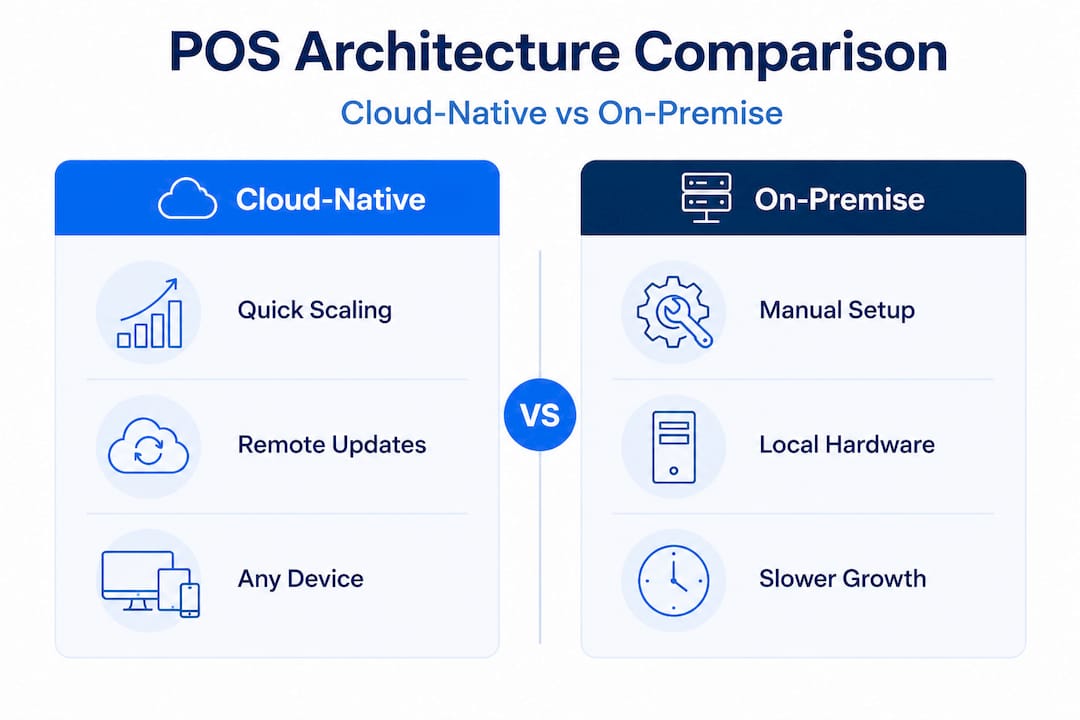 POS Architecture Comparison

Cloud-Native vs On-Premise

Cloud-Native

Quick Scaling

Remote Updates

Any Device

VS

On-Premise

Manual Setup

Local Hardware

Slower Growth